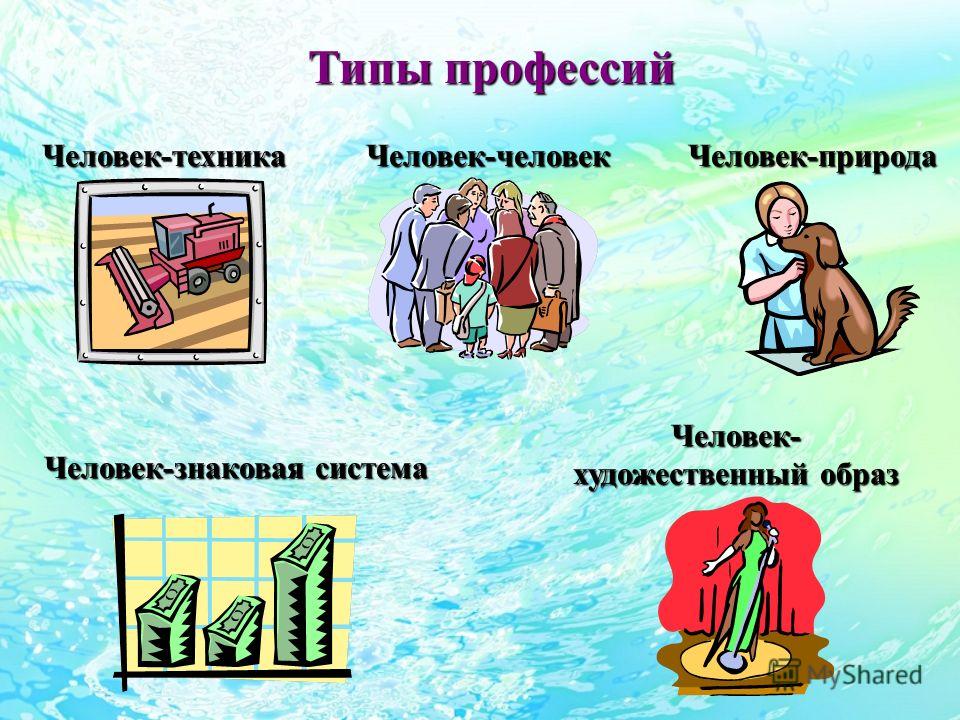 Типы профессий

Человек-техника

Человек-человек

Человек-природа

Человек-знаковая система

Человек-художественный образ

MyShared